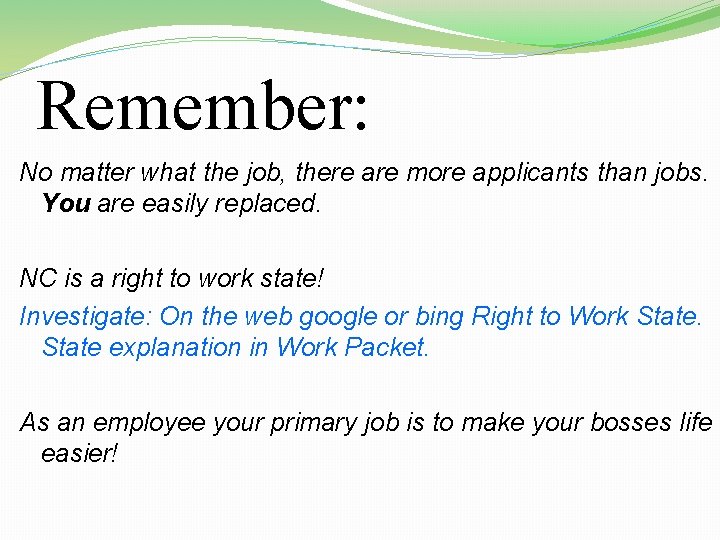 Remember:

No matter what the job, there are more applicants than jobs. You are easily replaced.

NC is a right to work state!

Investigate: On the web google or bing Right to Work State. State explanation in Work Packet.

As an employee your primary job is to make your bosses life easier!